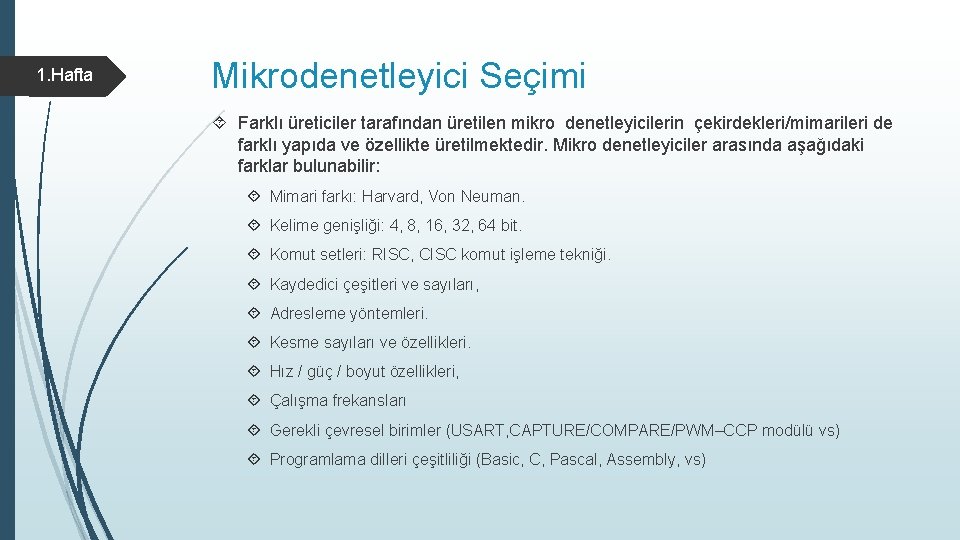 1.Hafta

Mikrodenetleyici Seçimi

Farklı üreticiler tarafından üretilen mikro denetleyicilerin çekirdekleri/mimarileri de farklı yapıda ve özellikte üretilmektedir. Mikro denetleyiciler arasında aşağıdaki farklar bulunabilir:

Mimari farkı: Harvard, Von Neuman.

Kelime genişliği: 4, 8, 16, 32, 64 bit.

Komut setleri: RISC, CISC komut işleme tekniği.

Kaydedici çeşitleri ve sayıları,

Adresleme yöntemleri.

Kesme sayıları ve özellikleri.

Hız / güç / boyut özellikleri,

Çalışma frekansları

Gerekli çevresel birimler (USART,CAPTURE/COMPARE/PWM–CCP modülü vs)

Programlama dilleri çeşitliliği (Basic, C, Pascal, Assembly, vs)